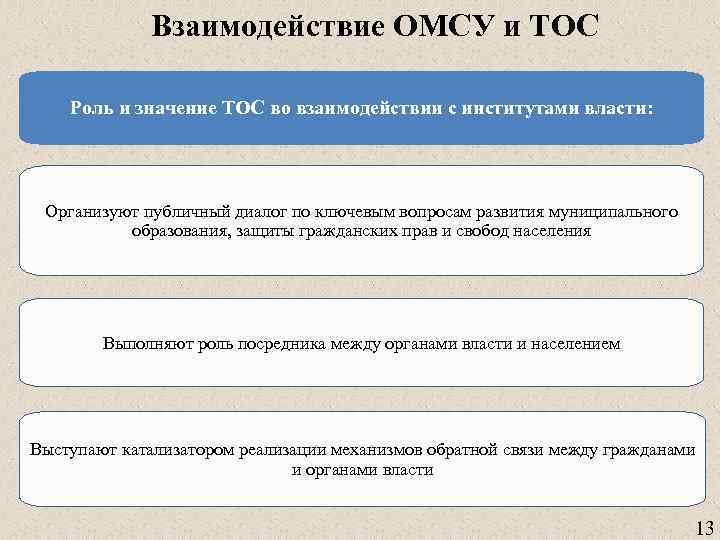 Взаимодействие ОМСУ и ТОС

Роль и значение ТОС во взаимодействии с институтами власти:

Организуют публичный диалог по ключевым вопросам развития муниципального образования, защиты гражданских прав и свобод населения

Выполняют роль посредника между органами власти и населением

Выступают катализатором реализации механизмов обратной связи между гражданами и органами власти

13